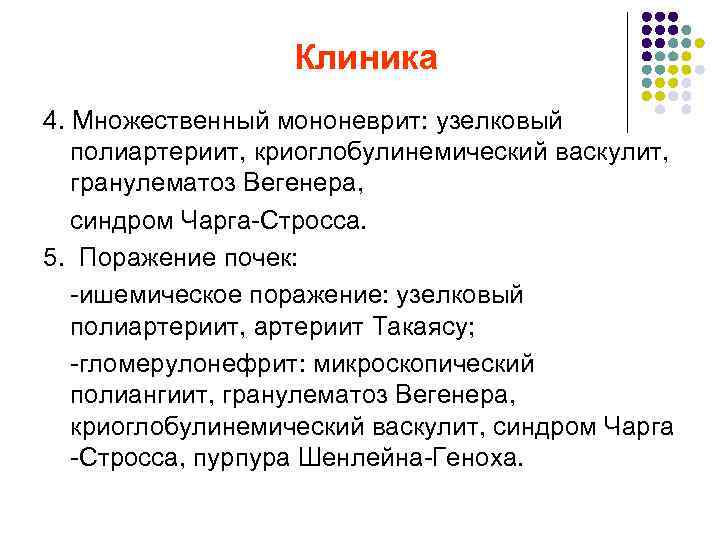 Клиника

4. Множественный мононеврит: узелковый полиартериит, криоглобулинемический васкулит, гранулематоз Вегенера,

синдром Чарга-Стросса.

5. Поражение почек:

-ишемическое поражение: узелковый полиартериит, артериит Такаясу;

-гломерулонефрит: микроскопический полиангиит, гранулематоз Вегенера, криоглобулинемический васкулит, синдром Чарга -Стросса, пурпура Шенлейна-Геноха.